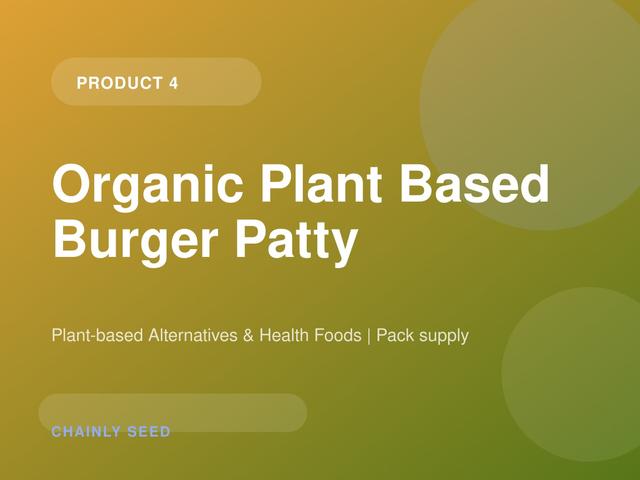 PRODUCT 4

Organic Plant Based Burger Patty

Plant-based Alternatives & Health Foods | Pack supply

CHAINLY SEED